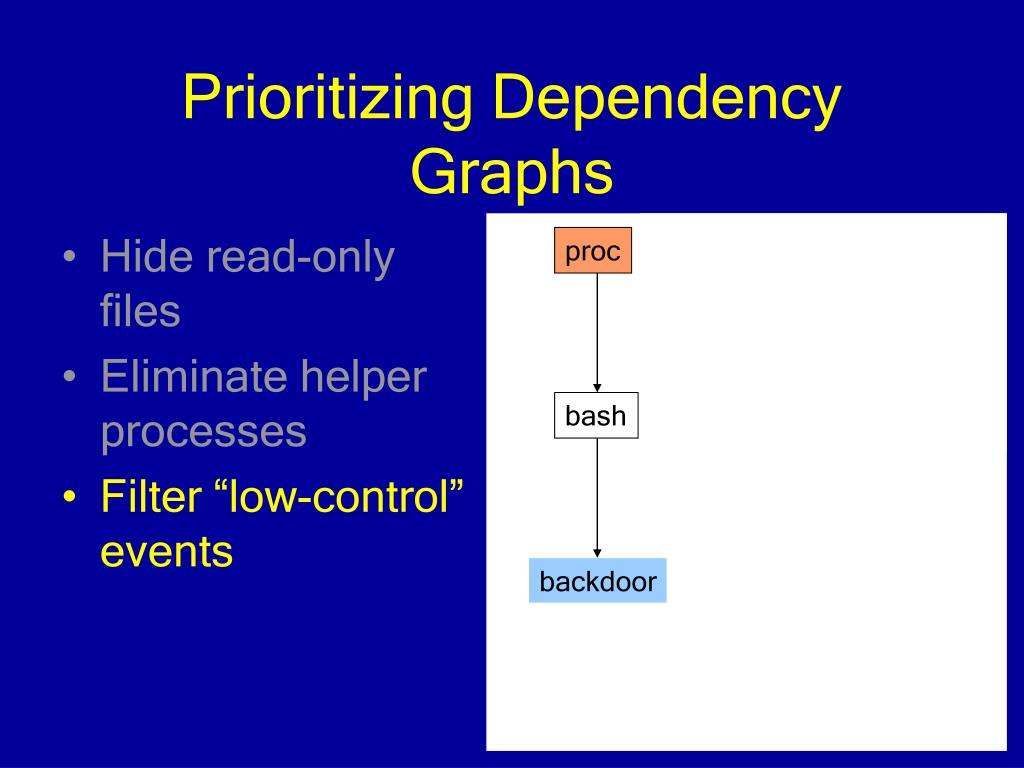 Prioritizing Dependency Graphs

• Hide read-only files
• Eliminate helper processes
• Filter “low-control” events

proc

bash

backdoor